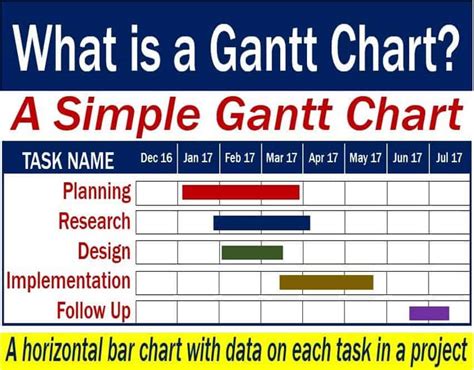 What is a Gantt Chart?

A Simple Gantt Chart

| TASK NAME | Dec 16 | Jan 17 | Feb 17 | Mar 17 | Apr 17 | May 17 | Jun 17 | Jul 17 |
|---|---|---|---|---|---|---|---|---|
| Planning | | | | | | | | |
| Research | | | | | | | | |
| Design | | | | | | | | |
| Implementation | | | | | | | | |
| Follow Up | | | | | | | | |

A horizontal bar chart with data on each task in a project